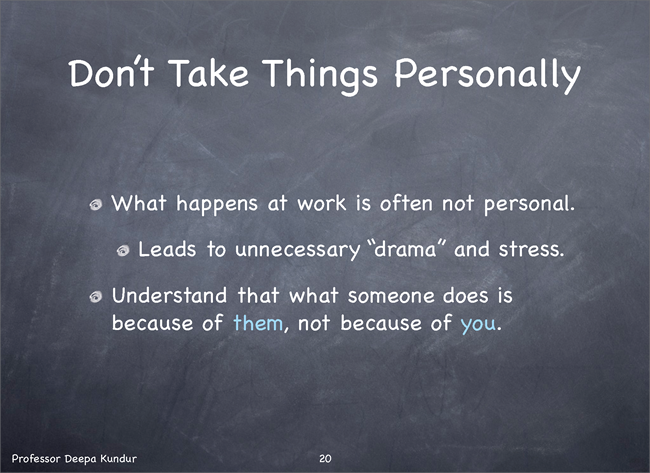 Don't Take Things Personally

What happens at work is often not personal.

Leads to unnecessary "drama" and stress.

Understand that what someone does is because of them, not because of you.

Professor Deepa Kundur

20